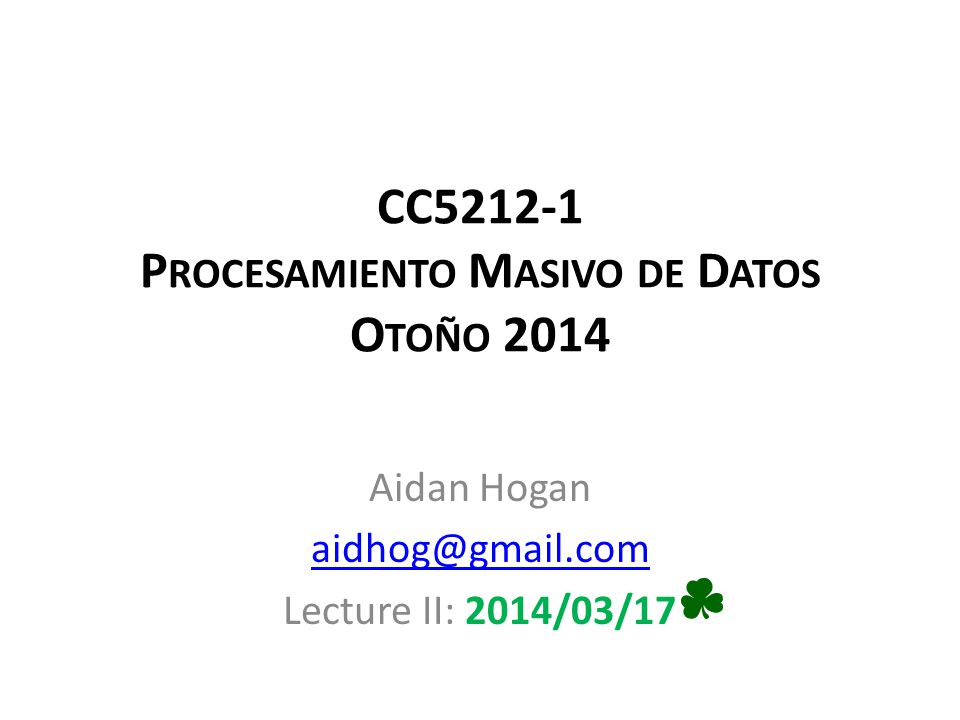 CC5212-1
PROCESAMIENTO MASIVO DE DATOS
OTOÑO 2014

Aidan Hogan
aidhog@gmail.com
Lecture II: 2014/03/17